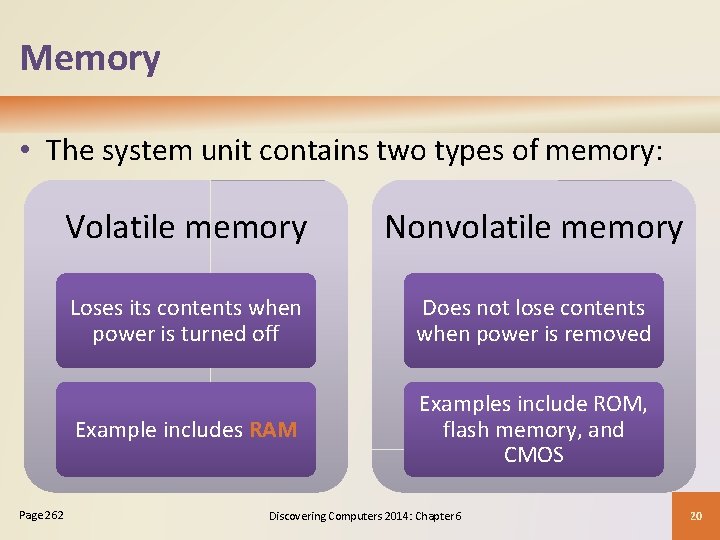 Memory

• The system unit contains two types of memory:

Volatile memory

Loses its contents when power is turned off

Example includes RAM

Nonvolatile memory

Does not lose contents when power is removed

Examples include ROM, flash memory, and CMOS

Page 262

Discovering Computers 2014: Chapter 6

20